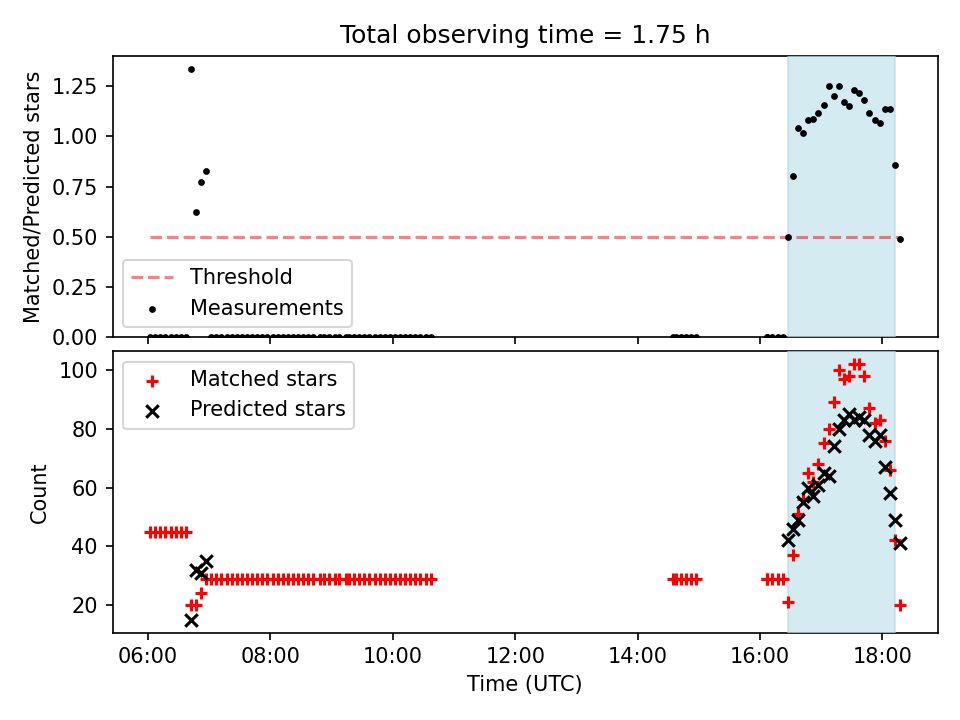 Total observing time = 1.75 h

Matched/Predicted stars

1.25
1.00
0.75
0.50
0.25
0.00

Threshold
Measurements

Count

100
80
60
40
20

Matched stars
Predicted stars

06:00
08:00
10:00
12:00
14:00
16:00
18:00

Time (UTC)